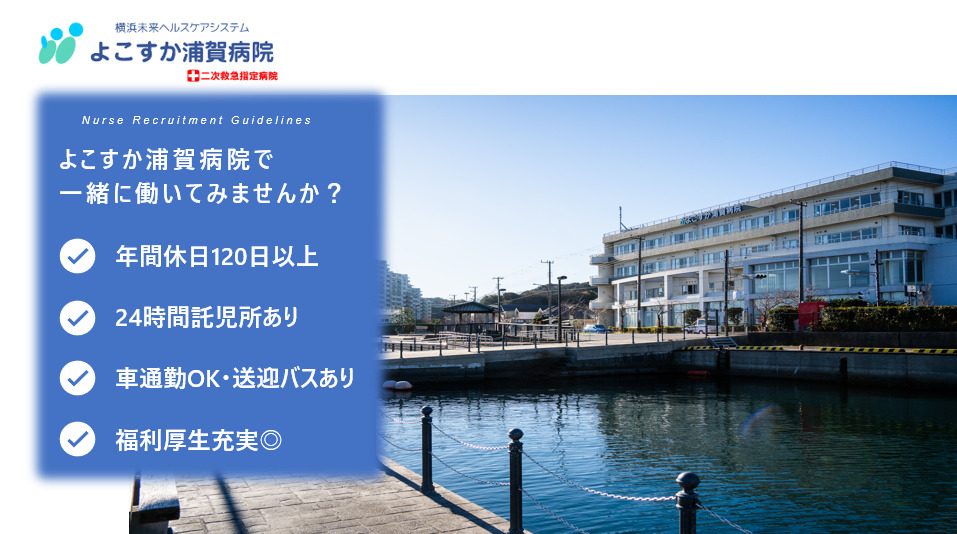 横浜未来ヘルスケアシステム
よこすか浦賀病院
二次救急指定病院

Nurse Recruitment Guidelines

よこすか浦賀病院で
一緒に働いてみませんか？

年間休日120日以上

24時間託児所あり

車通勤OK・送迎バスあり

福利厚生充実◎